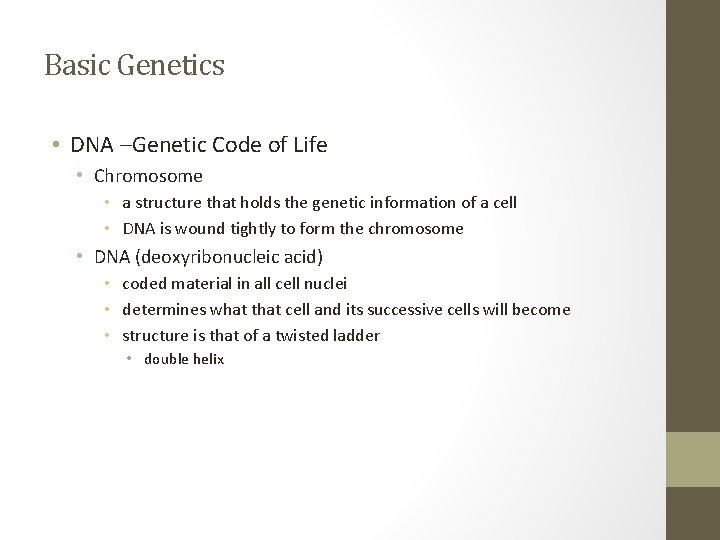 Basic Genetics

• DNA –Genetic Code of Life
  • Chromosome
    • a structure that holds the genetic information of a cell
    • DNA is wound tightly to form the chromosome
  • DNA (deoxyribonucleic acid)
    • coded material in all cell nuclei
    • determines what that cell and its successive cells will become
    • structure is that of a twisted ladder
      • double helix